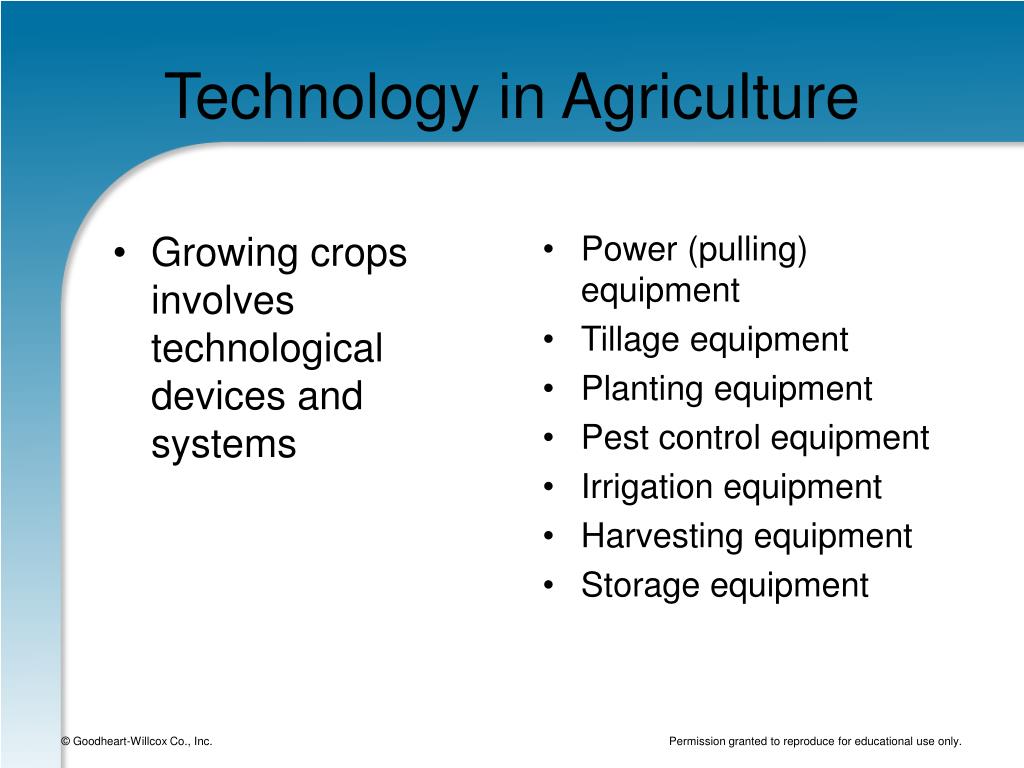 Technology in Agriculture

• Growing crops involves technological devices and systems

• Power (pulling) equipment
• Tillage equipment
• Planting equipment
• Pest control equipment
• Irrigation equipment
• Harvesting equipment
• Storage equipment

© Goodheart-Willcox Co., Inc.

Permission granted to reproduce for educational use only.